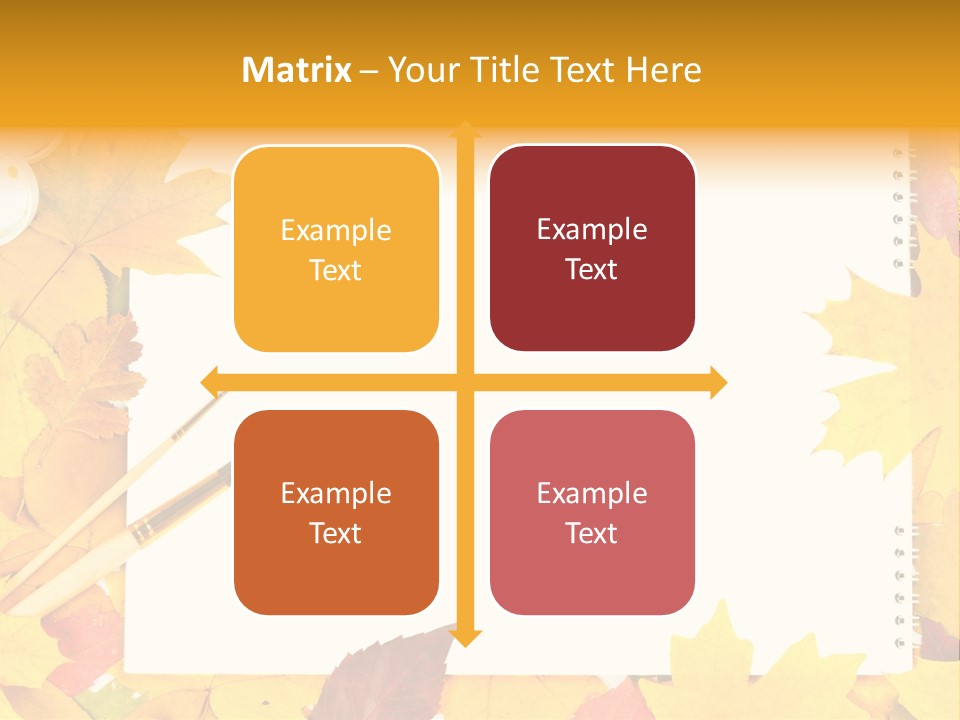 Matrix – Your Title Text Here

Example Text

Example Text

Example Text

Example Text